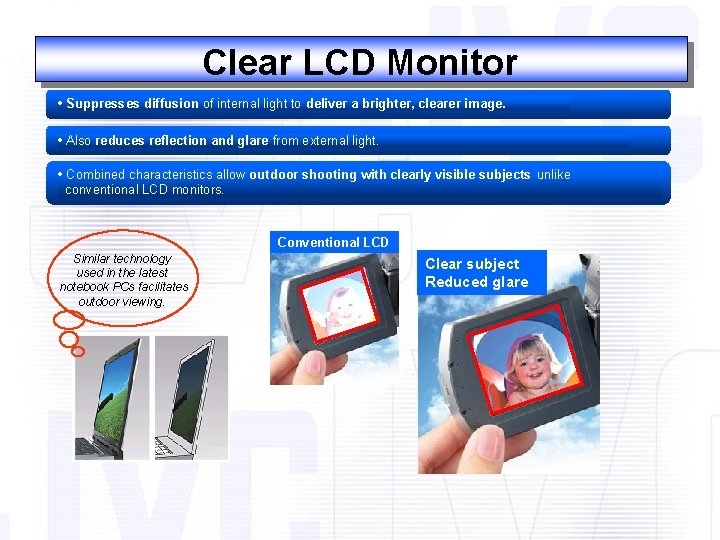 Clear LCD Monitor

• Suppresses diffusion of internal light to deliver a brighter, clearer image.

• Also reduces reflection and glare from external light.

• Combined characteristics allow outdoor shooting with clearly visible subjects unlike conventional LCD monitors.

Similar technology used in the latest notebook PCs facilitates outdoor viewing.

Conventional LCD

Clear subject
Reduced glare